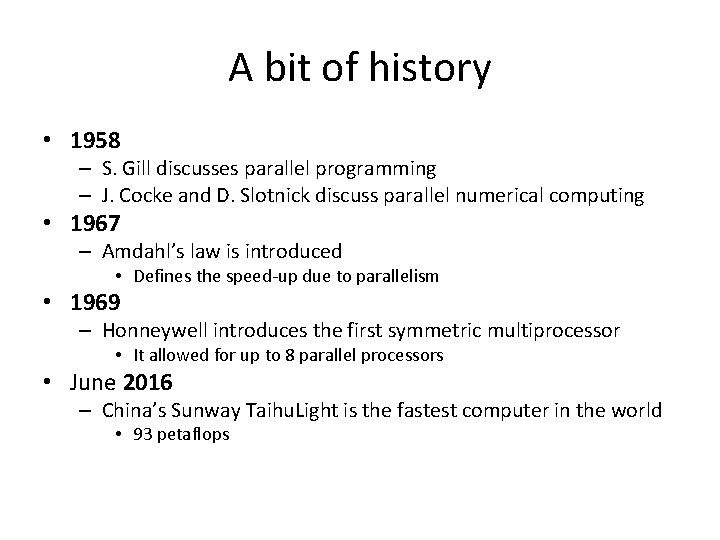 A bit of history

• 1958
  – S. Gill discusses parallel programming
  – J. Cocke and D. Slotnick discuss parallel numerical computing
• 1967
  – Amdahl's law is introduced
    • Defines the speed-up due to parallelism
• 1969
  – Honneywell introduces the first symmetric multiprocessor
    • It allowed for up to 8 parallel processors
• June 2016
  – China's Sunway TaihuLight is the fastest computer in the world
    • 93 petaflops